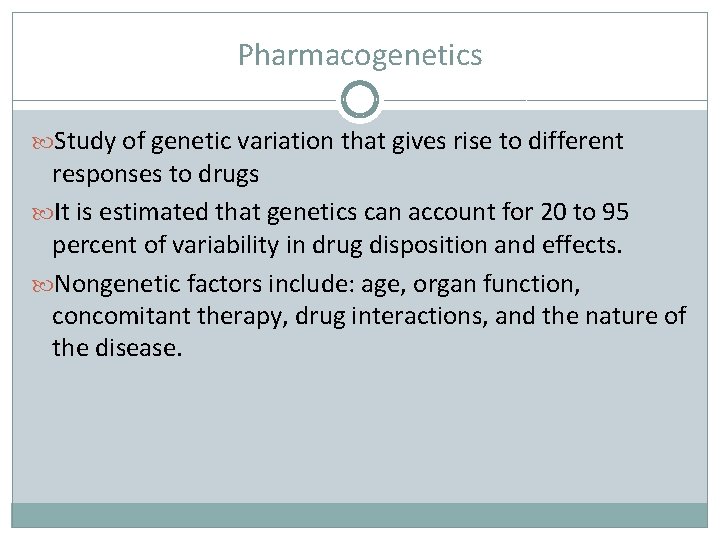 Pharmacogenetics

Study of genetic variation that gives rise to different responses to drugs

It is estimated that genetics can account for 20 to 95 percent of variability in drug disposition and effects.

Nongenetic factors include: age, organ function, concomitant therapy, drug interactions, and the nature of the disease.